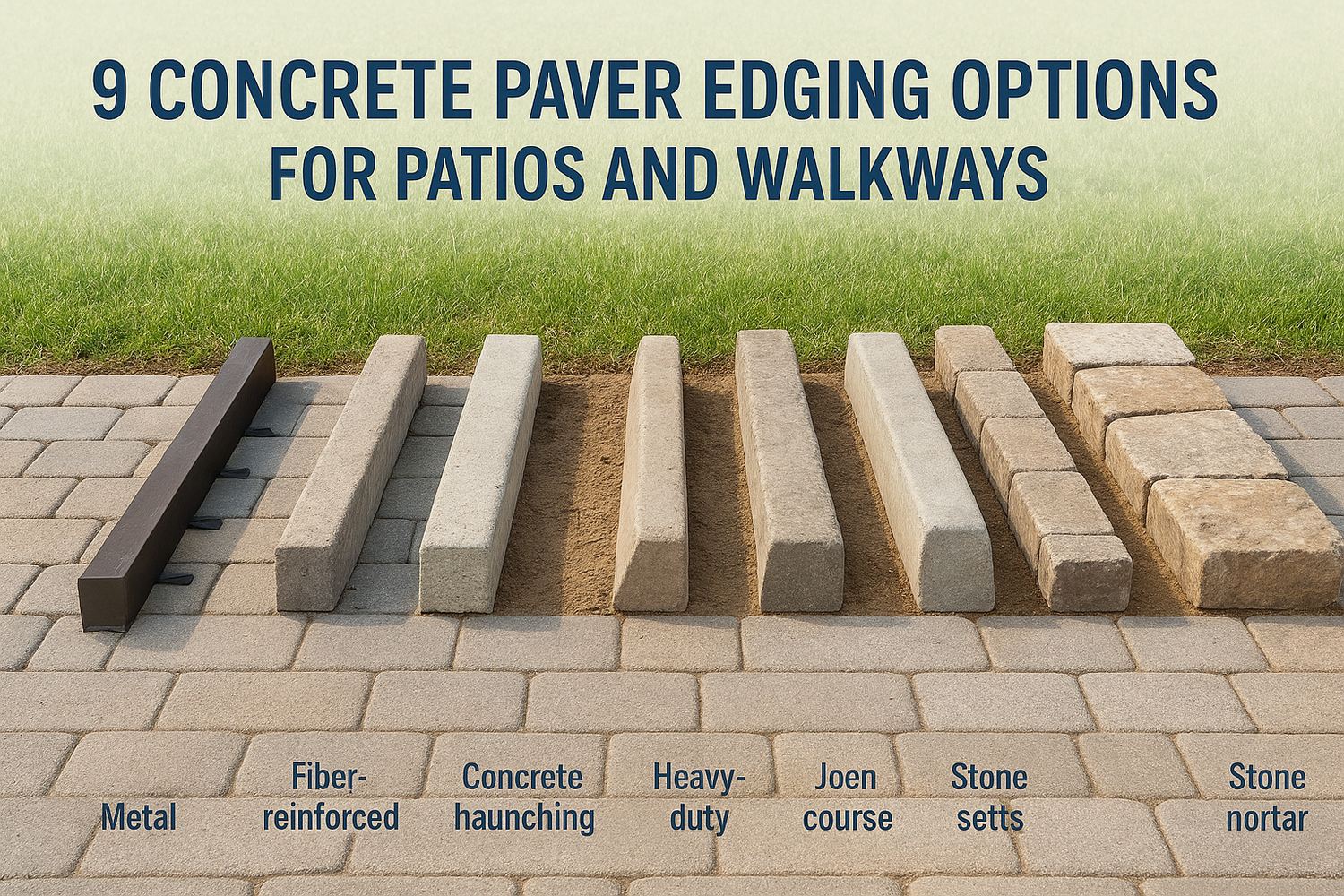 9 CONCRETE PAVER EDGING OPTIONS FOR PATIOS AND WALKWAYS

Metal

Fiber-reinforced

Concrete haunching

Heavy-duty

Joen course

Stone setts

Stone nortar